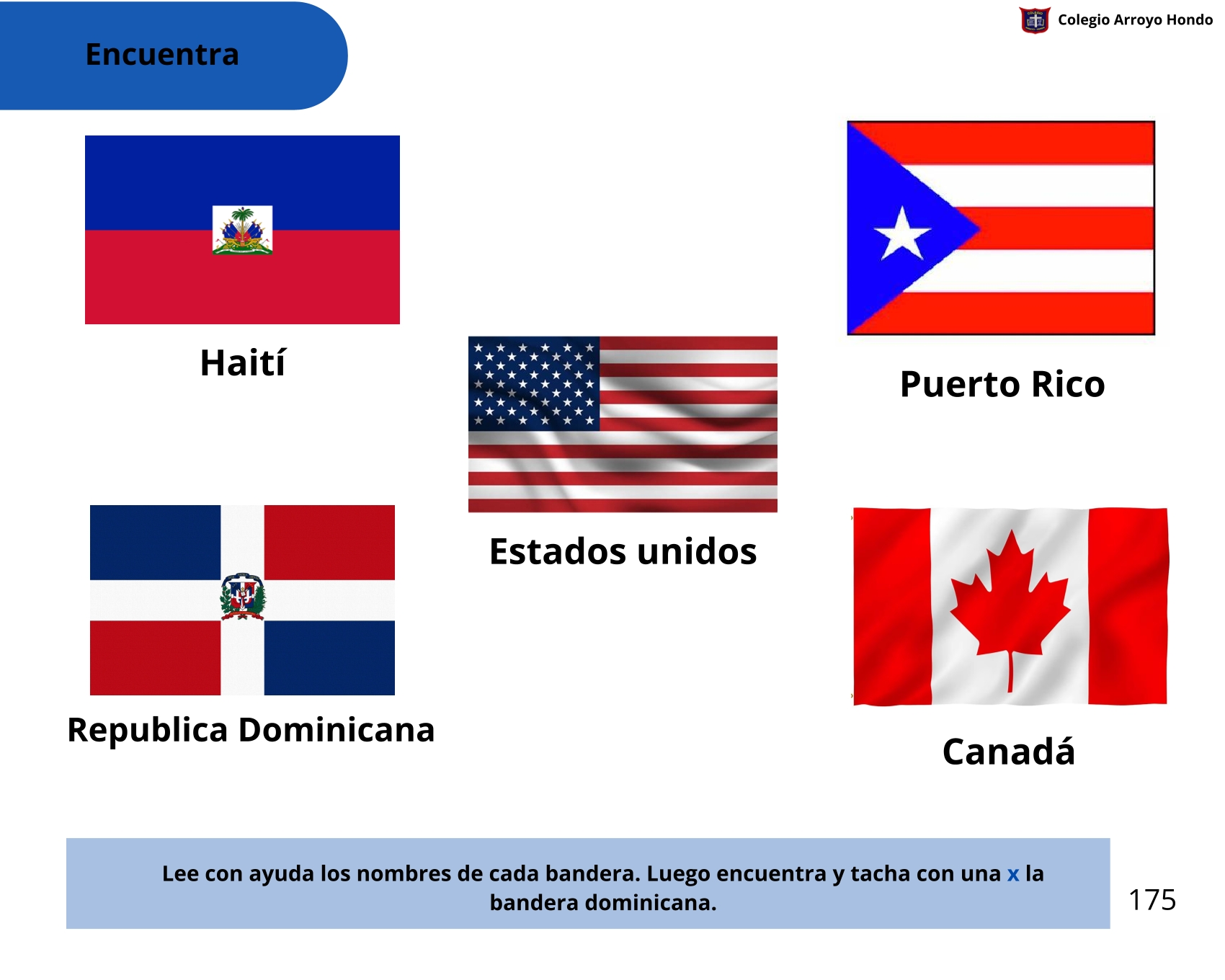 Encuentra

Colegio Arroyo Hondo

Haití

Estados unidos

Puerto Rico

Republica Dominicana

Canadá

Lee con ayuda los nombres de cada bandera. Luego encuentra y tacha con una x la bandera dominicana.

175